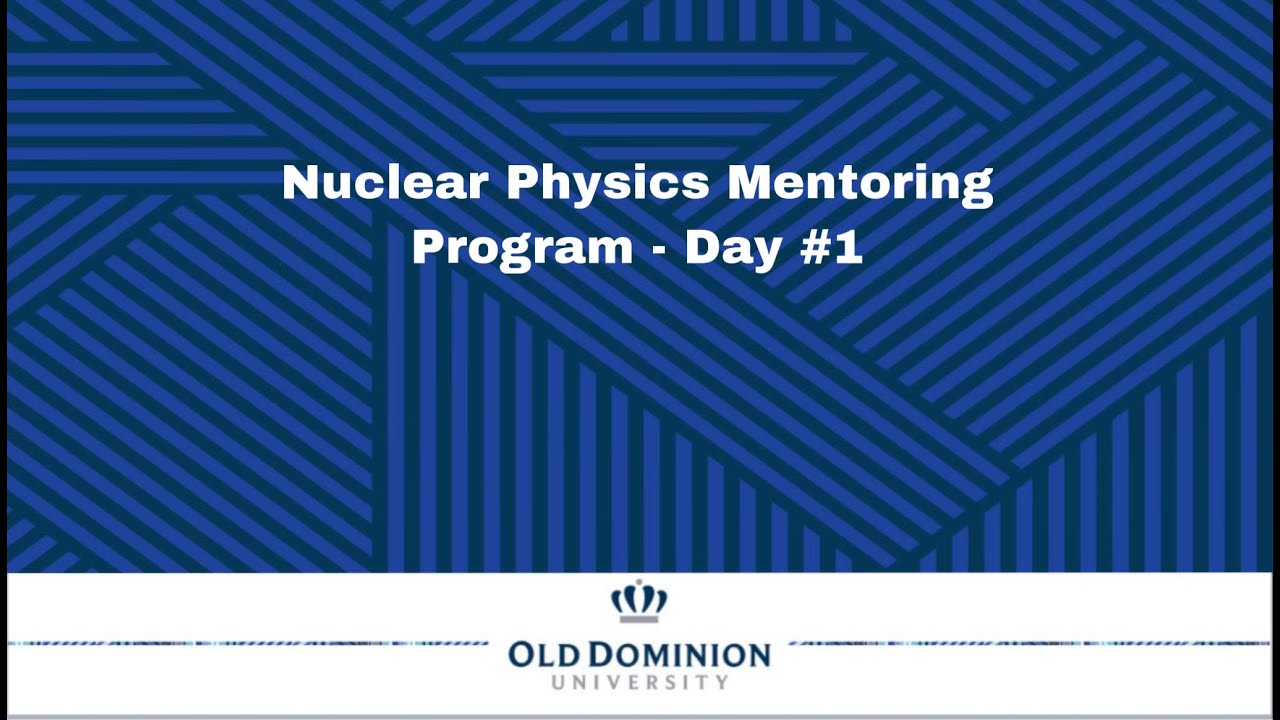 Nuclear Physics Mentoring Program - Day #1

OLD DOMINION
UNIVERSITY